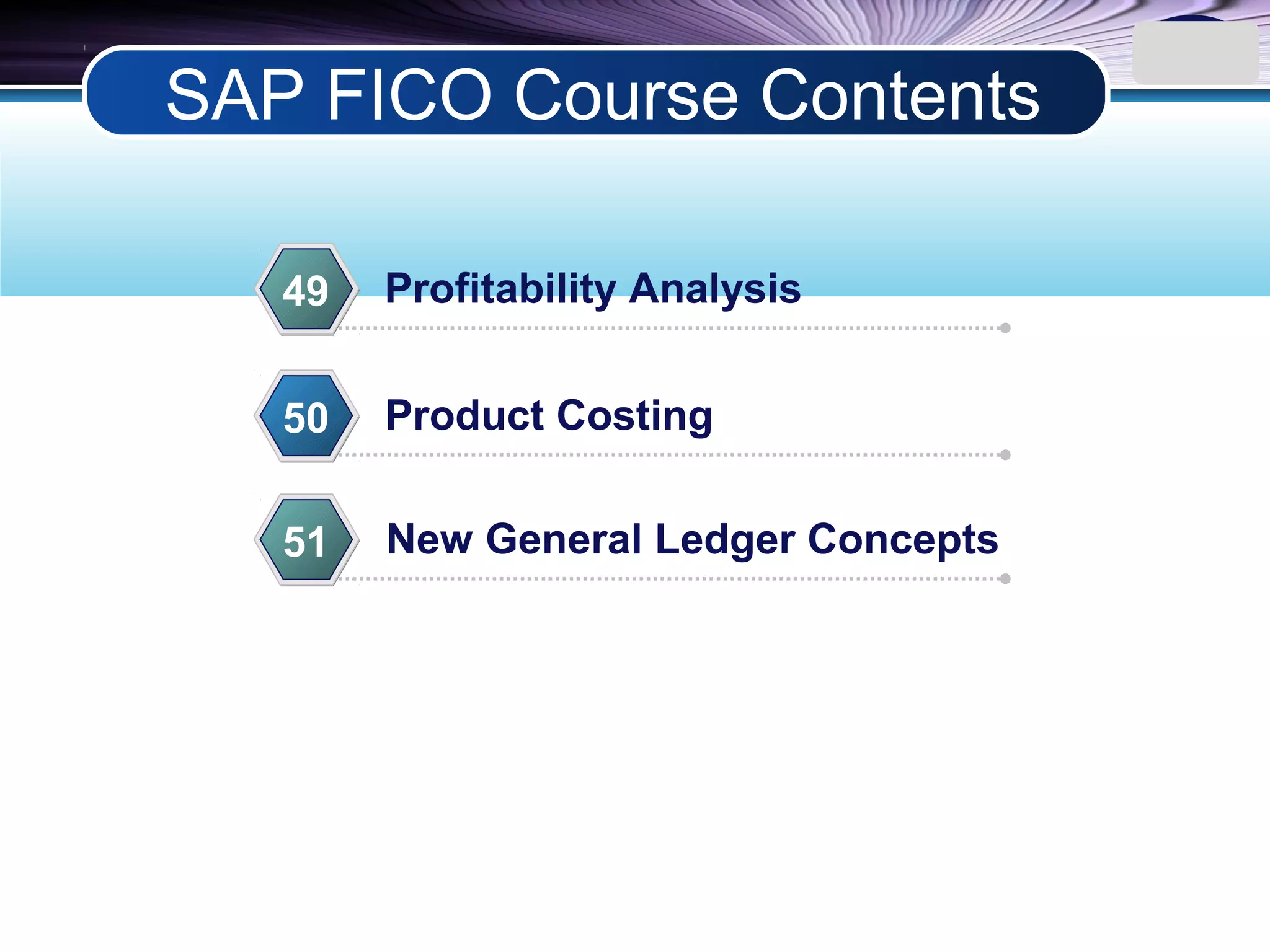 SAP FICO Course Contents

49 Profitability Analysis

50 Product Costing

51 New General Ledger Concepts